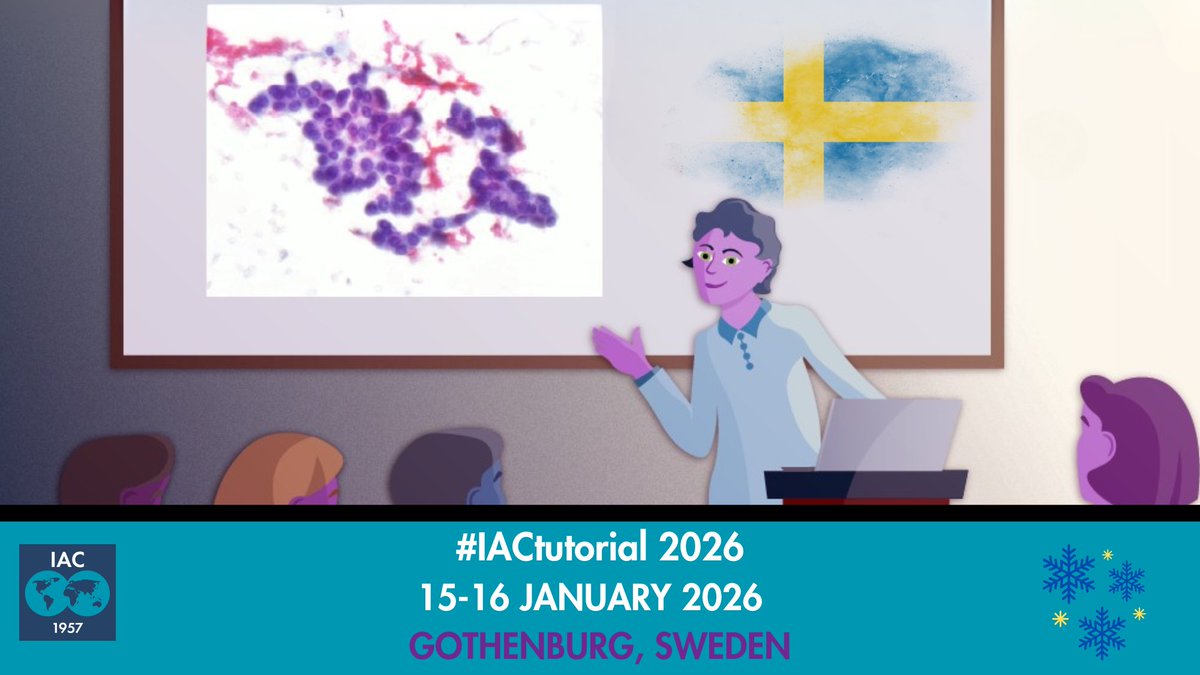 IAC
1957

#IACtutorial 2026
15-16 JANUARY 2026
GOTHENBURG, SWEDEN